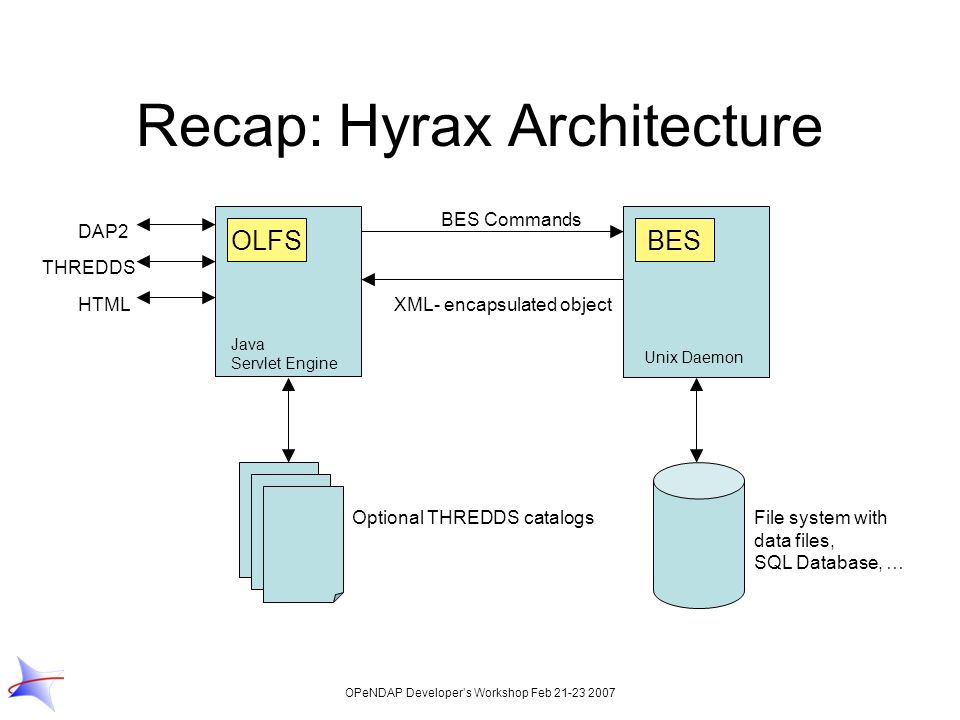 Recap: Hyrax Architecture

DAP2

THREDDS

HTML

OLFS

Java
Servlet Engine

BES Commands

XML- encapsulated object

BES

Unix Daemon

Optional THREDDS catalogs

File system with data files, SQL Database, …

OPeNDAP Developer's Workshop Feb 21-23 2007